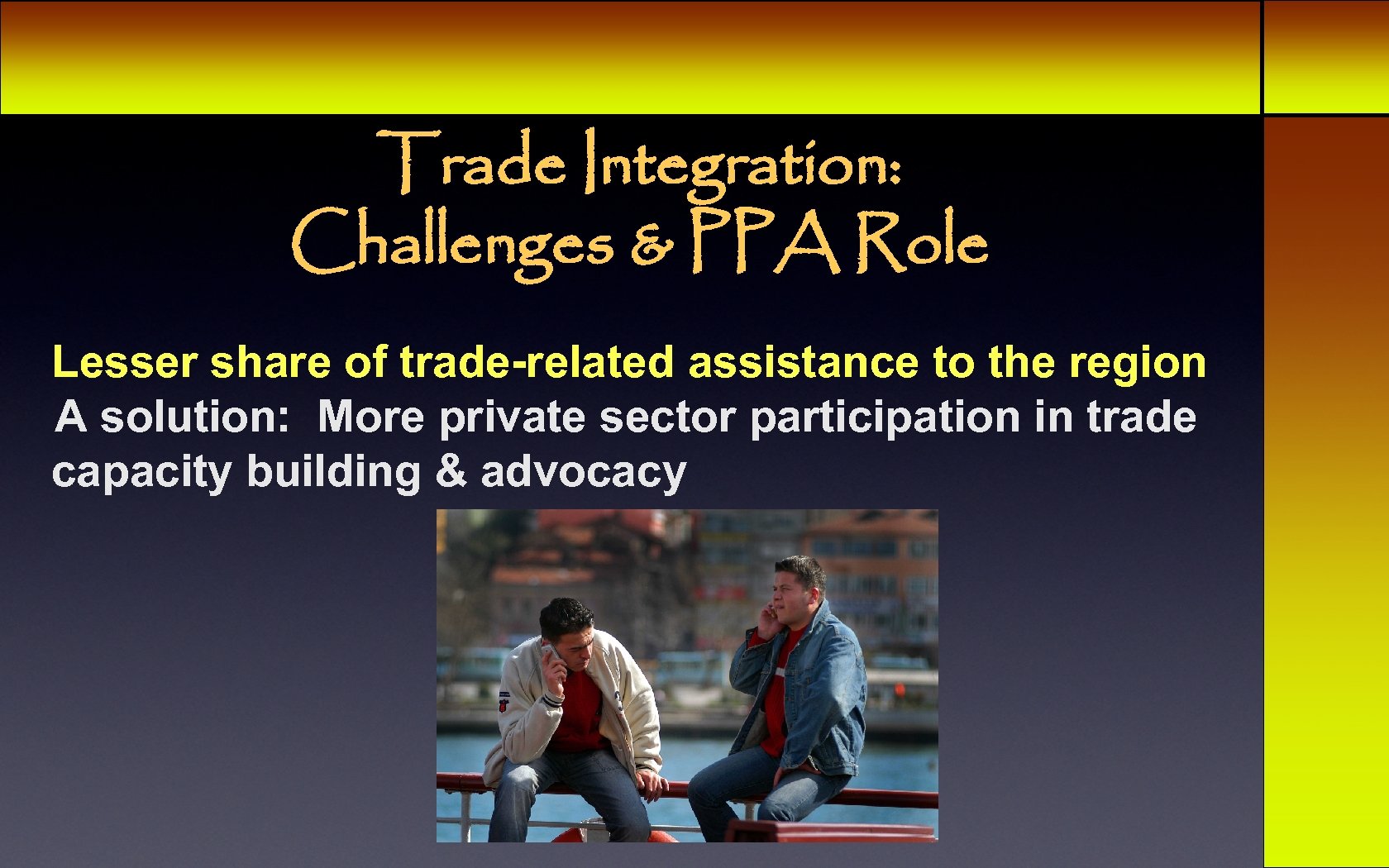 Trade Integration:
Challenges & PPA Role

Lesser share of trade-related assistance to the region

A solution: More private sector participation in trade capacity building & advocacy